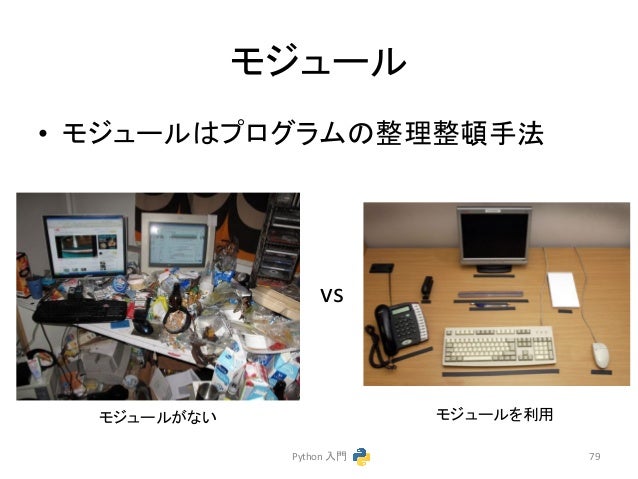 モジュール

• モジュールはプログラムの整理整頓手法

vs

モジュールがない

モジュールを利用

Python 入門

79